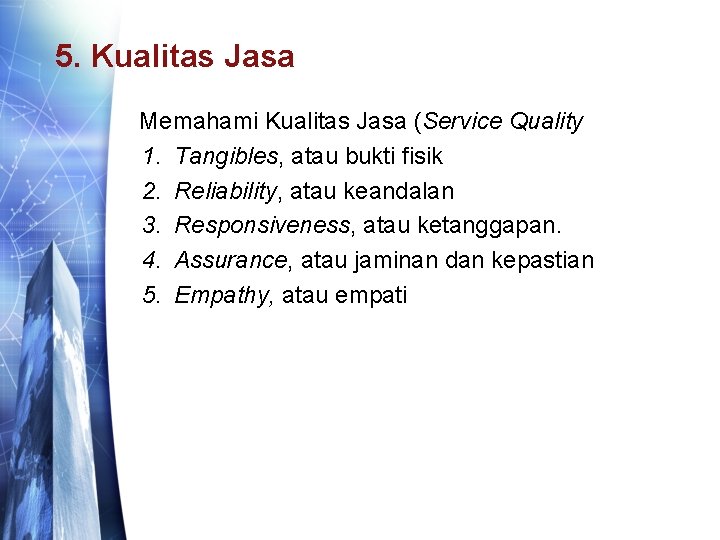 5. Kualitas Jasa

Memahami Kualitas Jasa (Service Quality

1. Tangibles, atau bukti fisik
2. Reliability, atau keandalan
3. Responsiveness, atau ketanggapan.
4. Assurance, atau jaminan dan kepastian
5. Empathy, atau empati